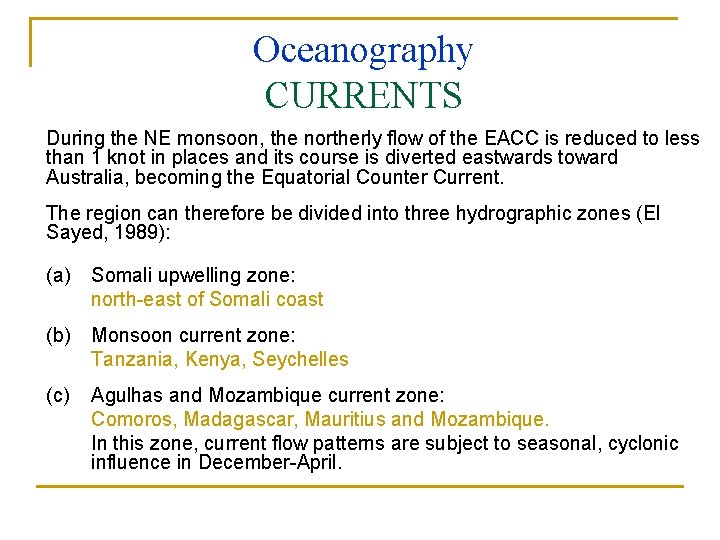 Oceanography
CURRENTS

During the NE monsoon, the northerly flow of the EACC is reduced to less than 1 knot in places and its course is diverted eastwards toward Australia, becoming the Equatorial Counter Current.

The region can therefore be divided into three hydrographic zones (El Sayed, 1989):

(a) Somali upwelling zone:
north-east of Somali coast

(b) Monsoon current zone:
Tanzania, Kenya, Seychelles

(c) Agulhas and Mozambique current zone:
Comoros, Madagascar, Mauritius and Mozambique.
In this zone, current flow patterns are subject to seasonal, cyclonic influence in December-April.